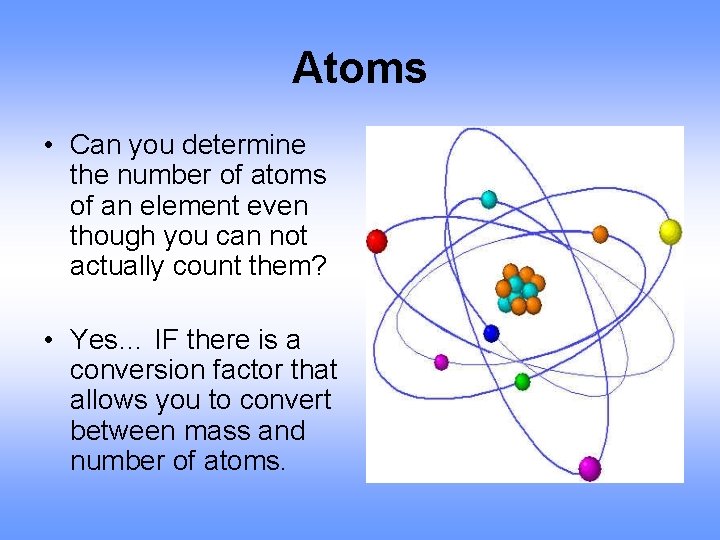 Atoms

• Can you determine the number of atoms of an element even though you can not actually count them?

• Yes… IF there is a conversion factor that allows you to convert between mass and number of atoms.